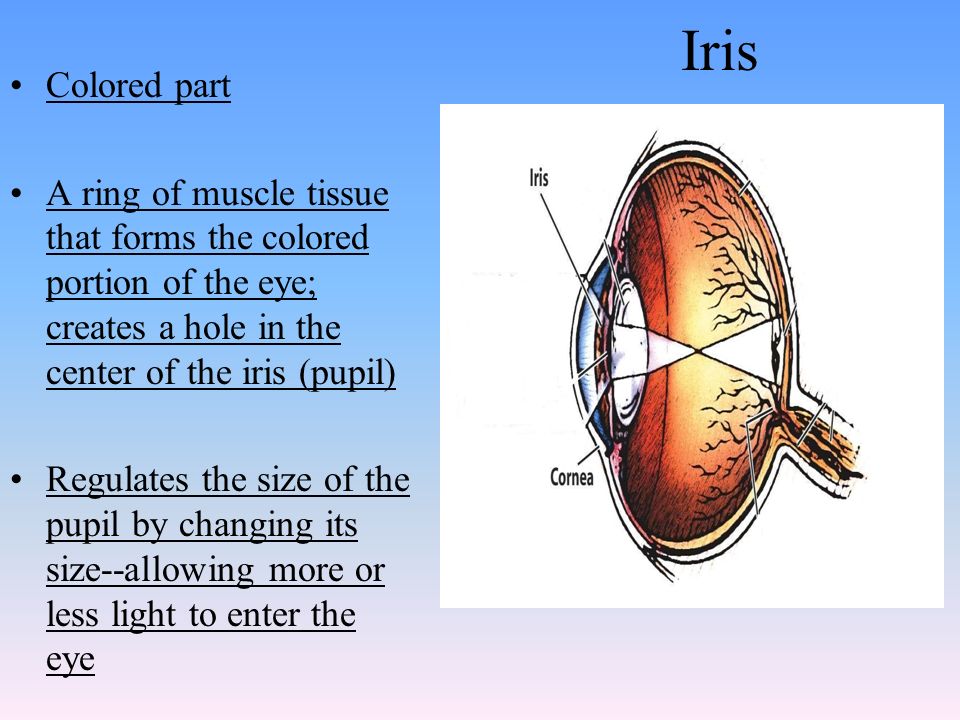 Iris

• Colored part

• A ring of muscle tissue that forms the colored portion of the eye; creates a hole in the center of the iris (pupil)

• Regulates the size of the pupil by changing its size--allowing more or less light to enter the eye

Iris

Cornea